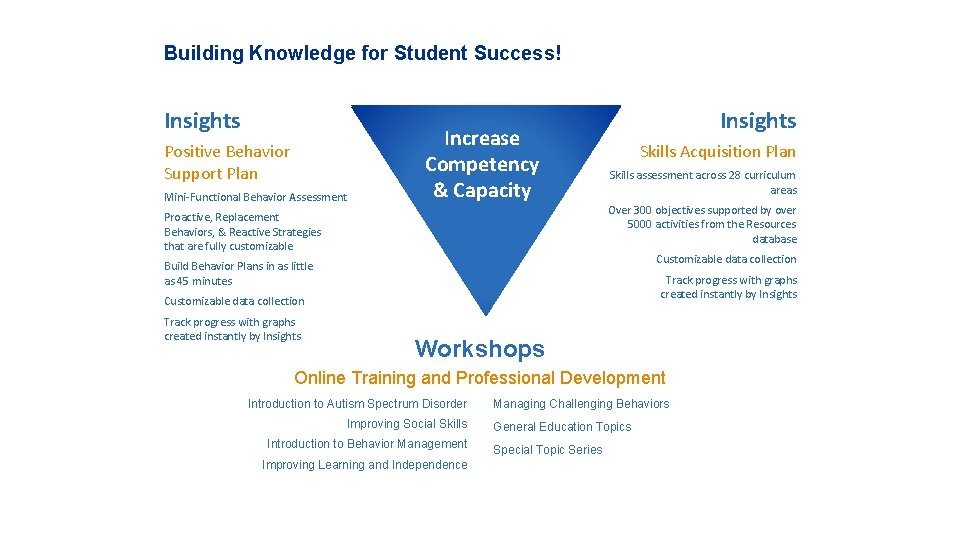 Building Knowledge for Student Success!

Insights

Positive Behavior Support Plan

Mini-Functional Behavior Assessment

Proactive, Replacement Behaviors, & Reactive Strategies that are fully customizable

Build Behavior Plans in as little as 45 minutes

Customizable data collection

Track progress with graphs created instantly by Insights

Increase Competency & Capacity

Insights

Skills Acquisition Plan

Skills assessment across 28 curriculum areas

Over 300 objectives supported by over 5000 activities from the Resources database

Customizable data collection

Track progress with graphs created instantly by Insights

Workshops

Online Training and Professional Development

Introduction to Autism Spectrum Disorder

Improving Social Skills

Introduction to Behavior Management

Improving Learning and Independence

Managing Challenging Behaviors

General Education Topics

Special Topic Series